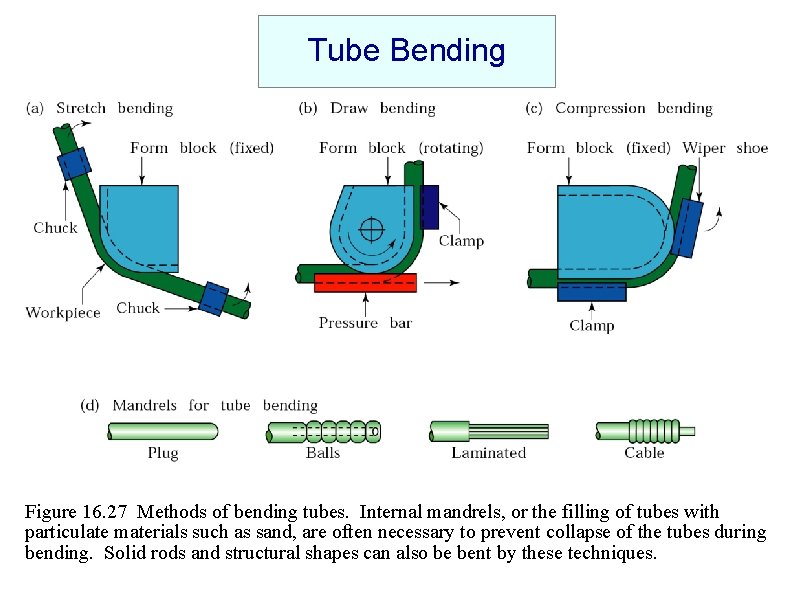 Tube Bending

(a) Stretch bending

Form block (fixed)

Chuck

Workpiece

Chuck

(b) Draw bending

Form block (rotating)

Clamp

Pressure bar

(c) Compression bending

Form block (fixed)

Wiper shoe

Clamp

(d) Mandrels for tube bending

Plug

Balls

Laminated

Cable

Figure 16.27 Methods of bending tubes. Internal mandrels, or the filling of tubes with particulate materials such as sand, are often necessary to prevent collapse of the tubes during bending. Solid rods and structural shapes can also be bent by these techniques.